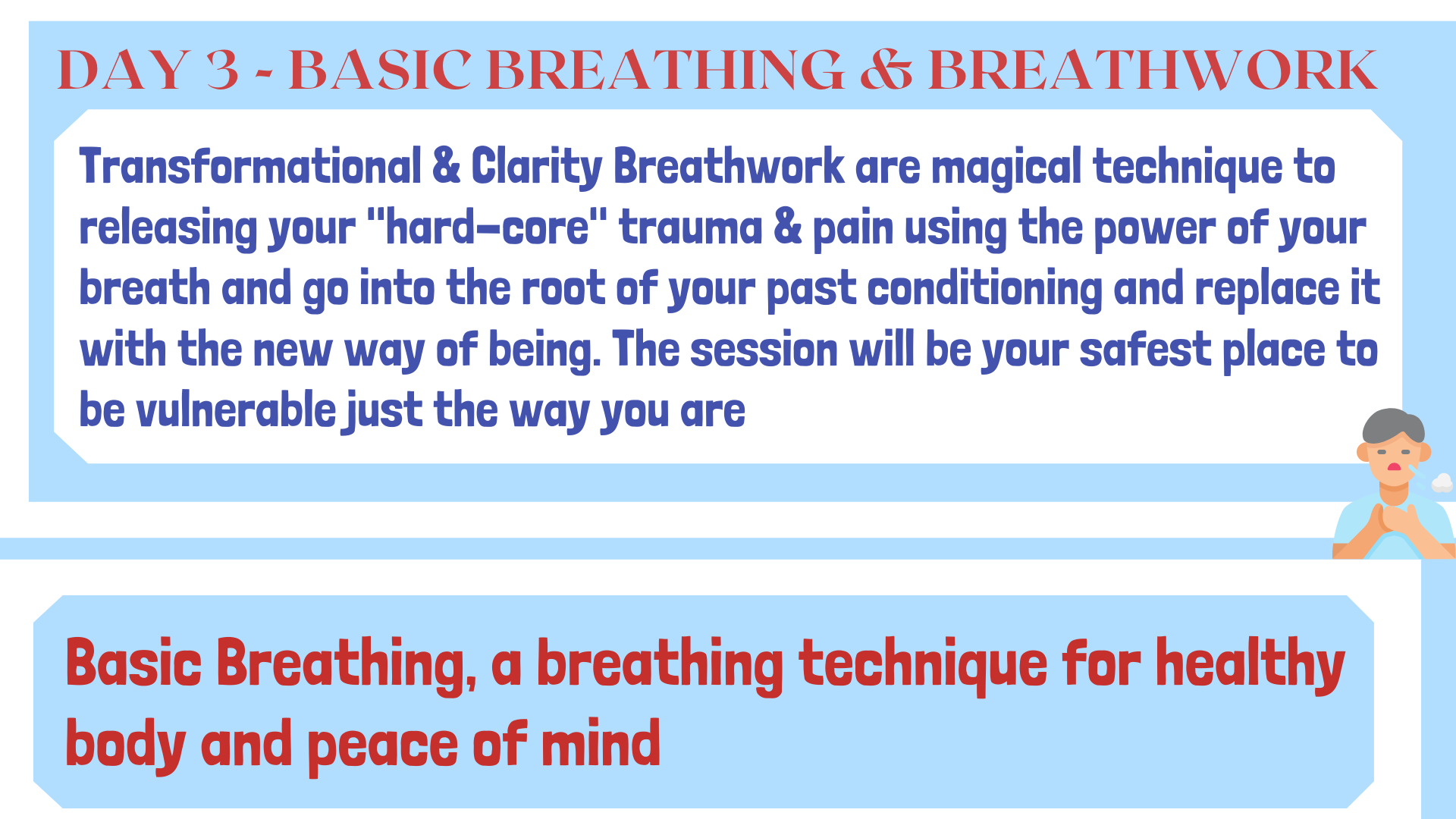 DAY 3 - BASIC BREATHING & BREATHWORK

Transformational & Clarity Breathwork are magical technique to releasing your "hard-core" trauma & pain using the power of your breath and go into the root of your past conditioning and replace it with the new way of being. The session will be your safest place to be vulnerable just the way you are

Basic Breathing, a breathing technique for healthy body and peace of mind